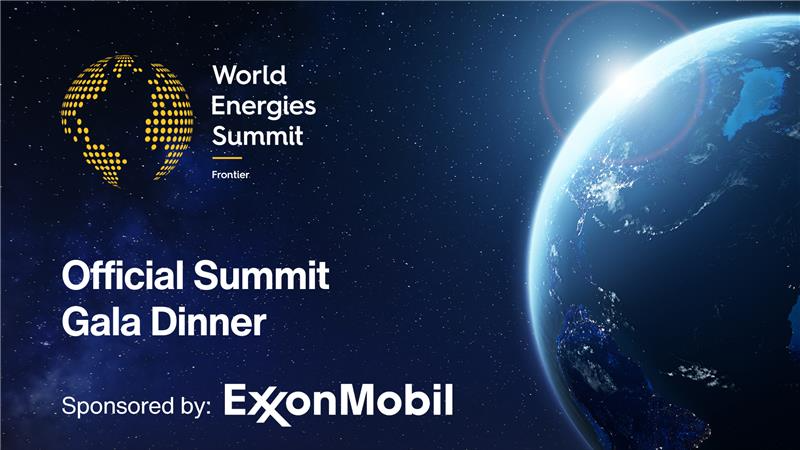 World Energies Summit

Frontier

Official Summit Gala Dinner

Sponsored by: ExxonMobil